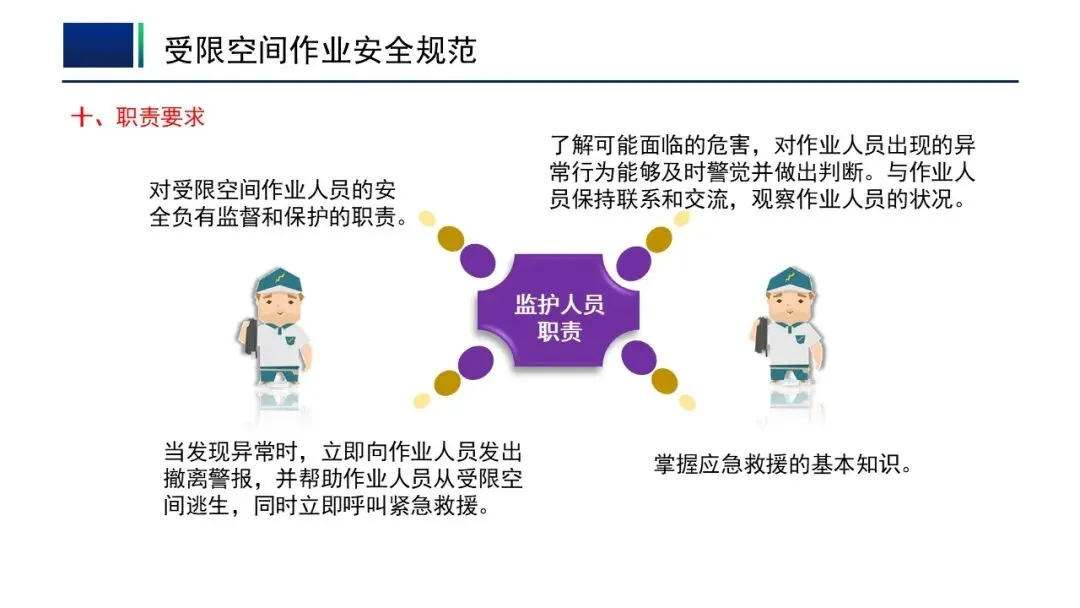 受限空间作业安全规范

十、职责要求

对受限空间作业人员的安全负有监督和保护的职责。

了解可能面临的危害，对作业人员出现的异常行为能够及时警觉并做出判断。与作业人员保持联系和交流，观察作业人员的状况。

监护人员职责

当发现异常时，立即向作业人员发出撤离警报，并帮助作业人员从受限空间逃生，同时立即呼叫紧急救援。

掌握应急救援的基本知识。